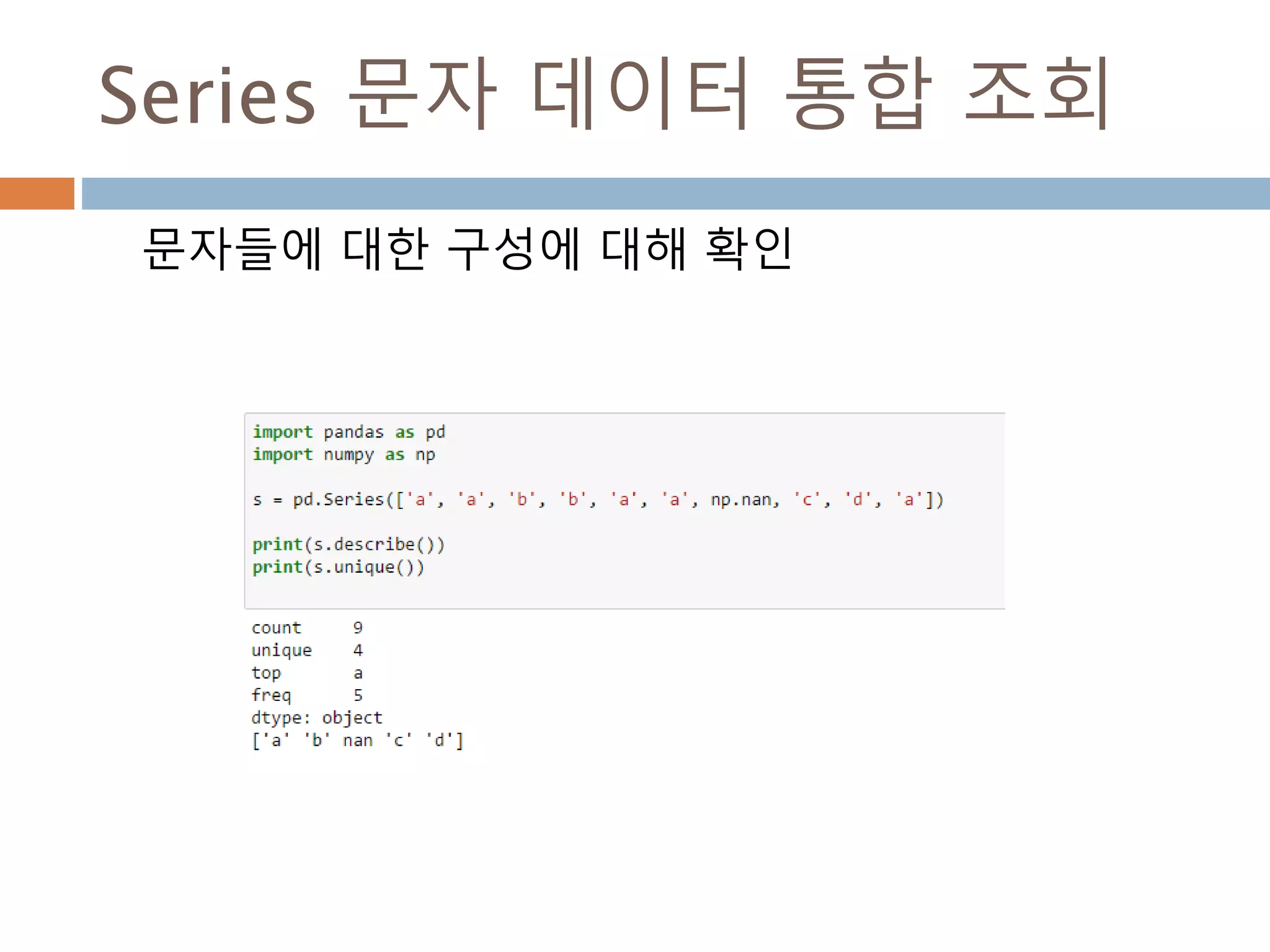 Series 문자 데이터 통합 조회

문자들에 대한 구성에 대해 확인

import pandas as pd
import numpy as np

s = pd.Series(['a', 'a', 'b', 'b', 'a', 'a', np.nan, 'c', 'd', 'a'])

print(s.describe())
print(s.unique())

count      9
unique     4
top        a
freq       5
dtype: object
['a' 'b' nan 'c' 'd']